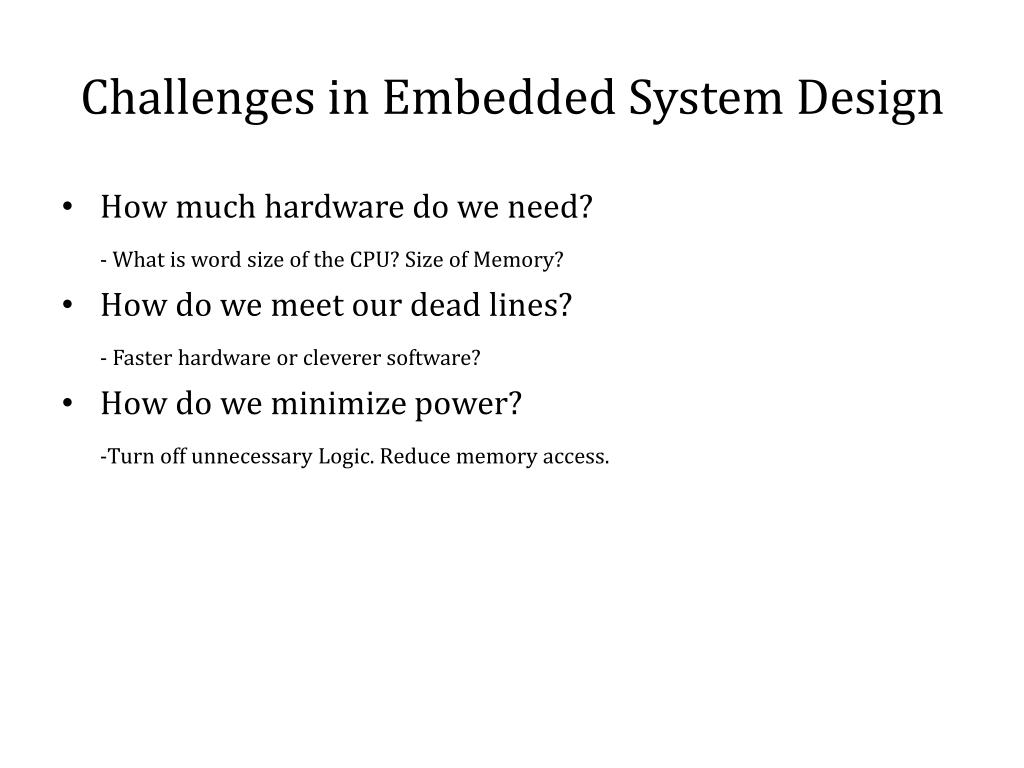 Challenges in Embedded System Design

• How much hardware do we need?

- What is word size of the CPU? Size of Memory?

• How do we meet our dead lines?

- Faster hardware or cleverer software?

• How do we minimize power?

-Turn off unnecessary Logic. Reduce memory access.